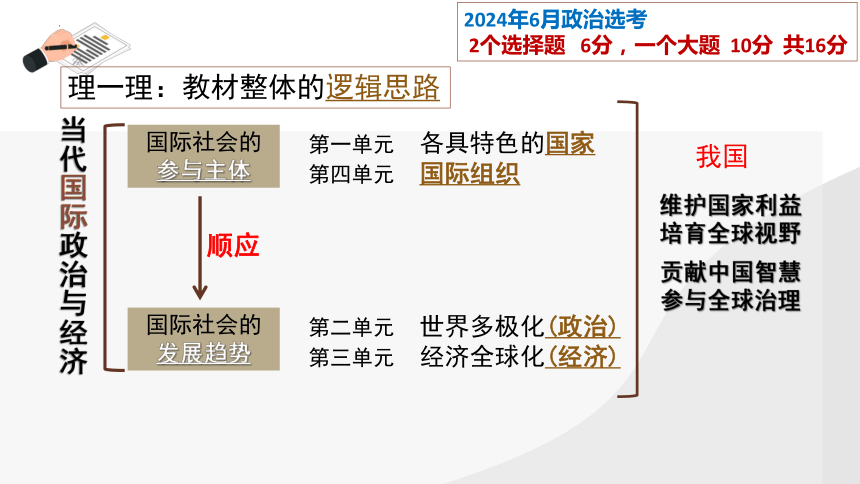 2024年6月政治选考
2个选择题 6分，一个大题 10分 共16分

理一理：教材整体的逻辑思路

当代国际政治与经济

国际社会的参与主体
第一单元 各具特色的国家
第四单元 国际组织

顺应

国际社会的发展趋势
第二单元 世界多极化（政治）
第三单元 经济全球化（经济）

我国

维护国家利益
培育全球视野

贡献中国智慧
参与全球治理